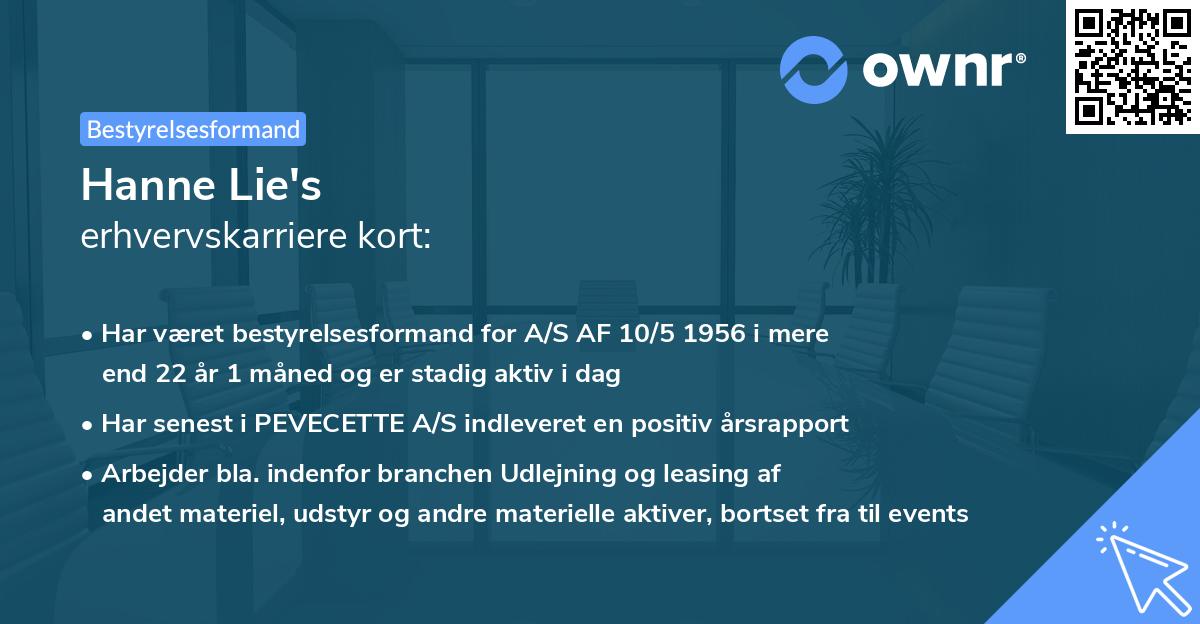 ownr®

Bestyrelsesformand

Hanne Lie's
erhvervskarriere kort:

• Har været bestyrelsesformand for A/S AF 10/5 1956 i mere end 22 år 1 måned og er stadig aktiv i dag

• Har senest i PEVECETTE A/S indleveret en positiv årsrapport

• Arbejder bla. indenfor branchen Udlejning og leasing af andet materiel, udstyr og andre materielle aktiver, bortset fra til events